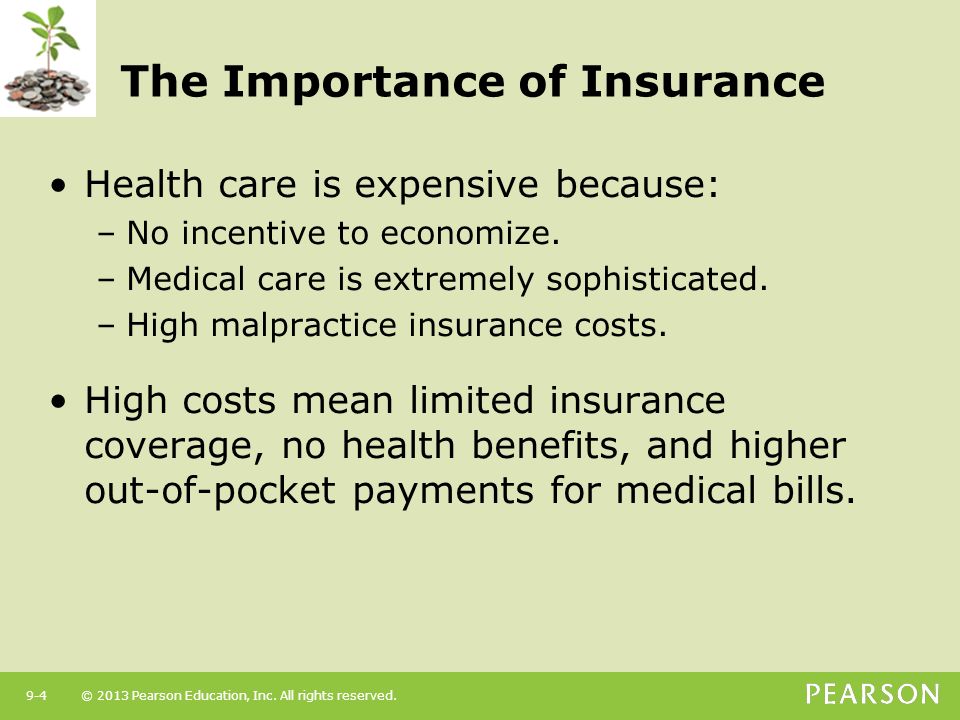 The Importance of Insurance

• Health care is expensive because:
– No incentive to economize.
– Medical care is extremely sophisticated.
– High malpractice insurance costs.

• High costs mean limited insurance coverage, no health benefits, and higher out-of-pocket payments for medical bills.

9-4 © 2013 Pearson Education, Inc. All rights reserved.

PEARSON